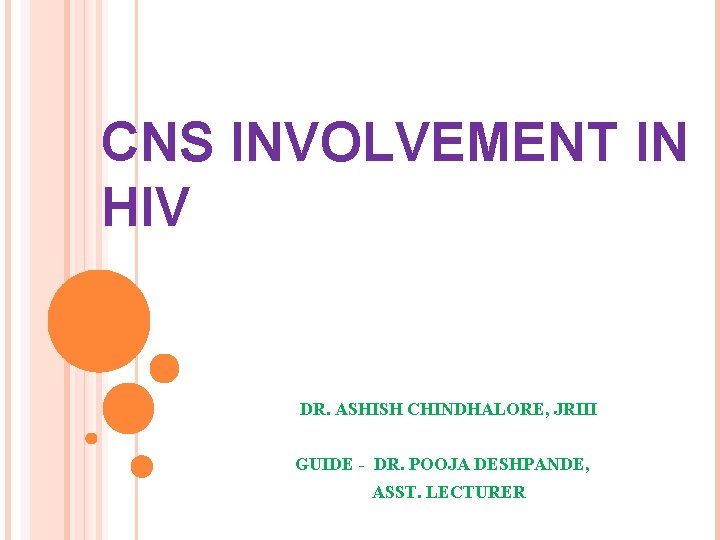 CNS INVOLVEMENT IN HIV

DR. ASHISH CHINDHALORE, JRIII

GUIDE - DR. POOJA DESHPANDE,
ASST. LECTURER